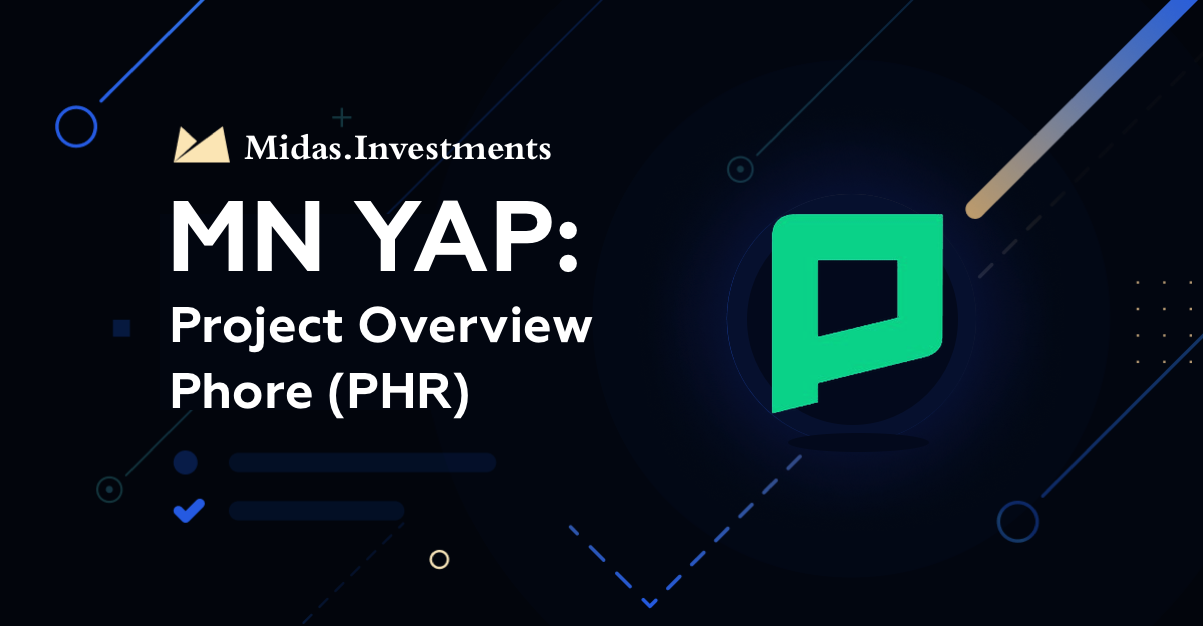 Midas.Investments

MN YAP:

Project Overview
Phore (PHR)